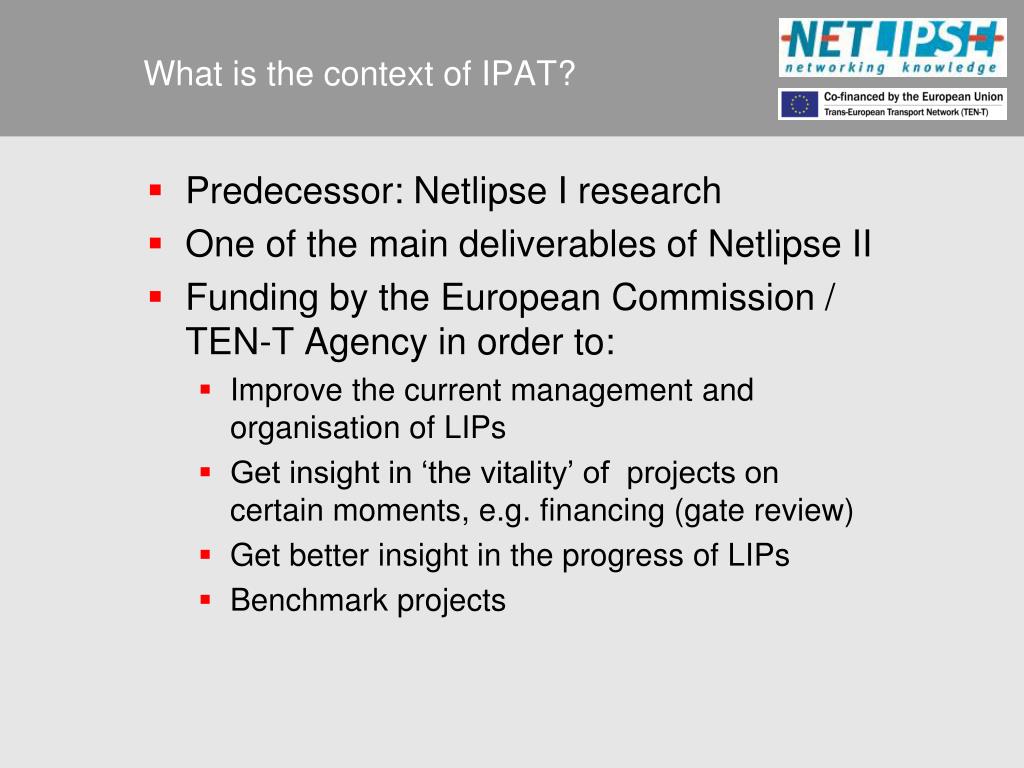 What is the context of IPAT?

NETLIPSE
networking knowledge

Co-financed by the European Union
Trans-European Transport Network (TEN-T)

- Predecessor: Netlipse I research
- One of the main deliverables of Netlipse II
- Funding by the European Commission / TEN-T Agency in order to:
  - Improve the current management and organisation of LIPs
  - Get insight in ‘the vitality’ of projects on certain moments, e.g. financing (gate review)
  - Get better insight in the progress of LIPs
  - Benchmark projects